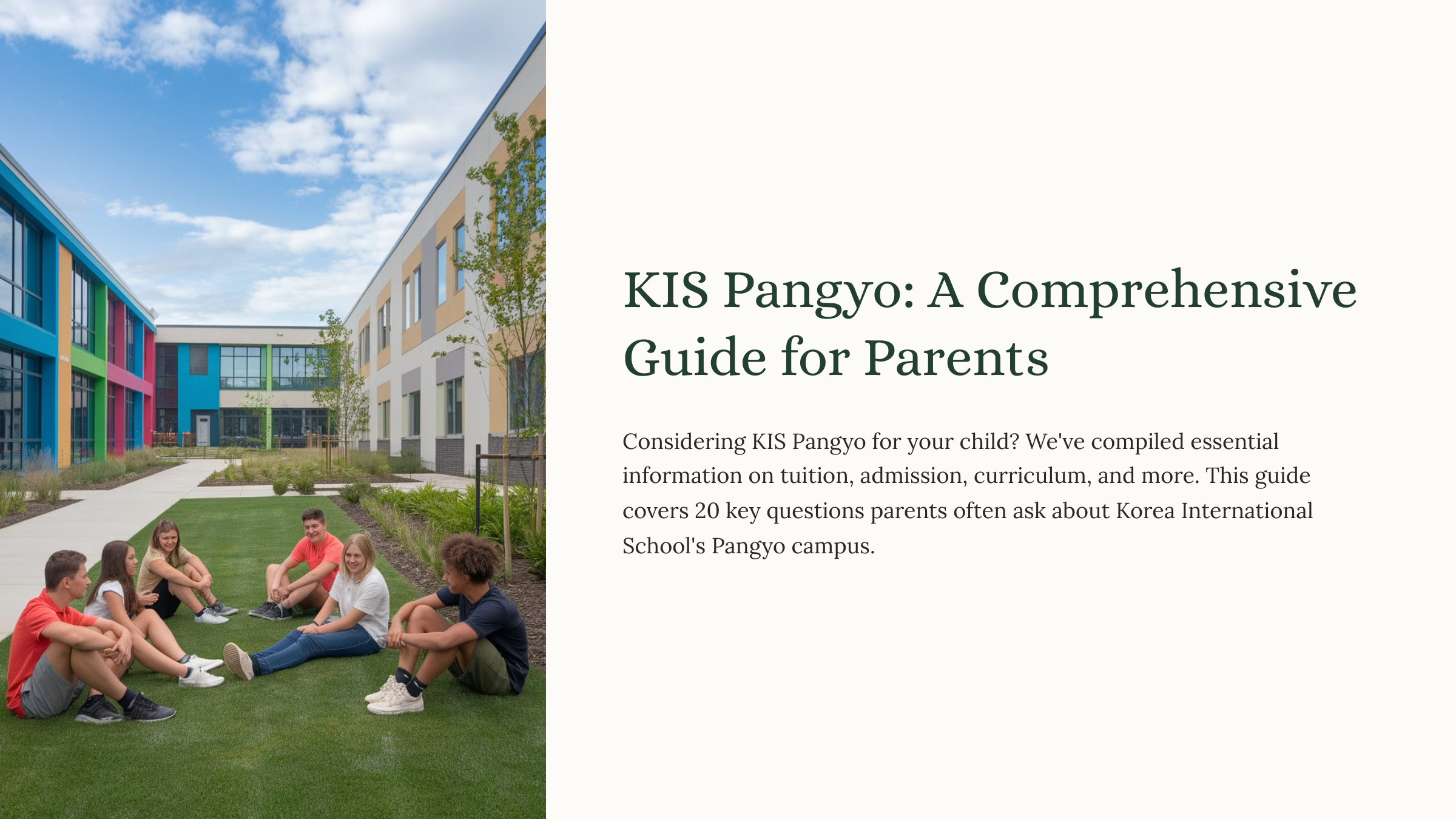 KIS Pangyo: A Comprehensive Guide for Parents

Considering KIS Pangyo for your child? We've compiled essential information on tuition, admission, curriculum, and more. This guide covers 20 key questions parents often ask about Korea International School's Pangyo campus.